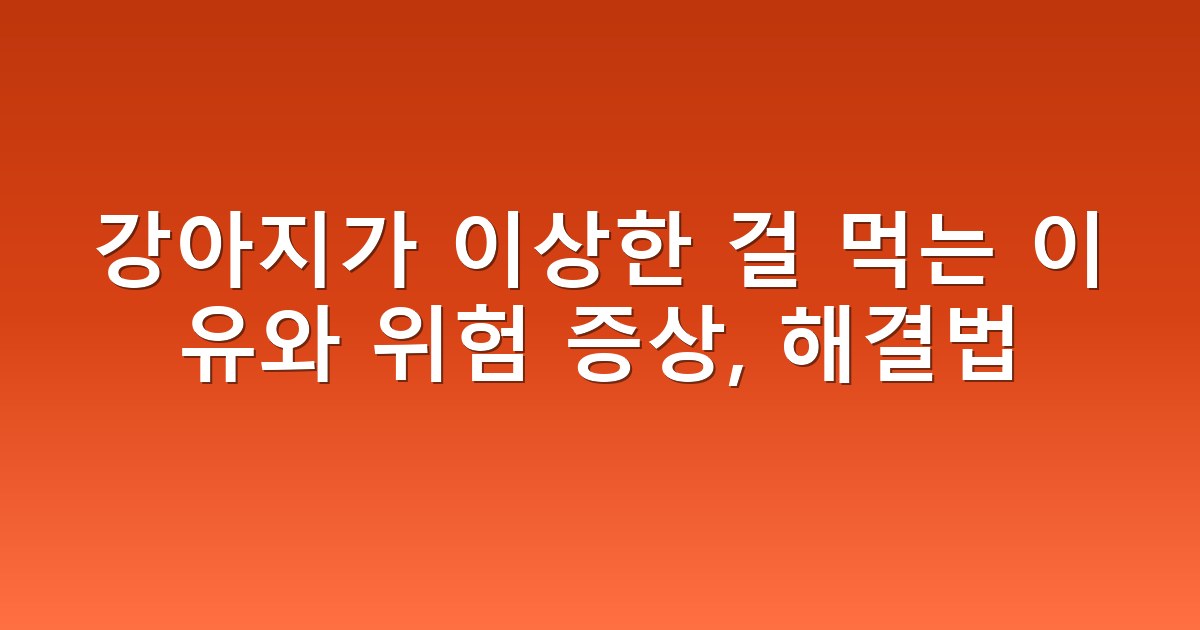 강아지가 이상한 걸 먹는 이유와 위험 증상, 해결법